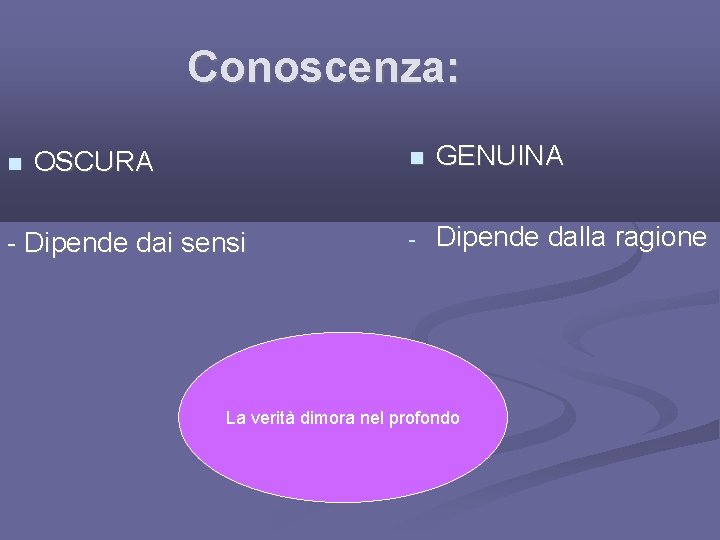 Conoscenza:

OSCURA

- Dipende dai sensi

GENUINA

- Dipende dalla ragione

La verità dimora nel profondo